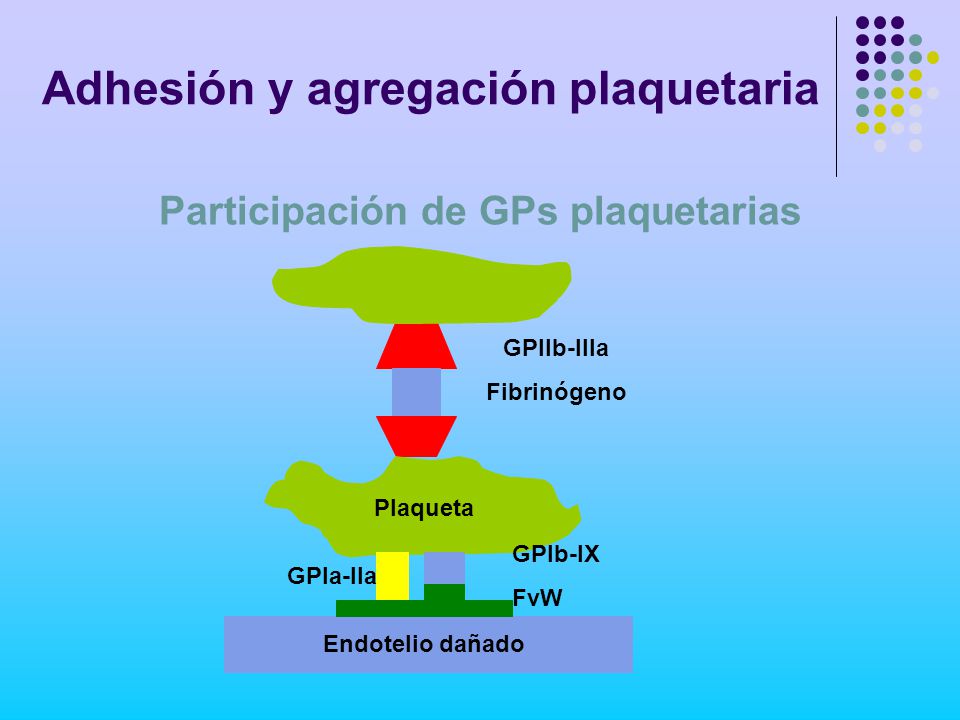 Adhesión y agregación plaquetaria

Participación de GPs plaquetarias

GPIIb-IIIa

Fibrinógeno

Plaqueta

GPIb-IX

GPIa-IIa

FvW

Endotelio dañado